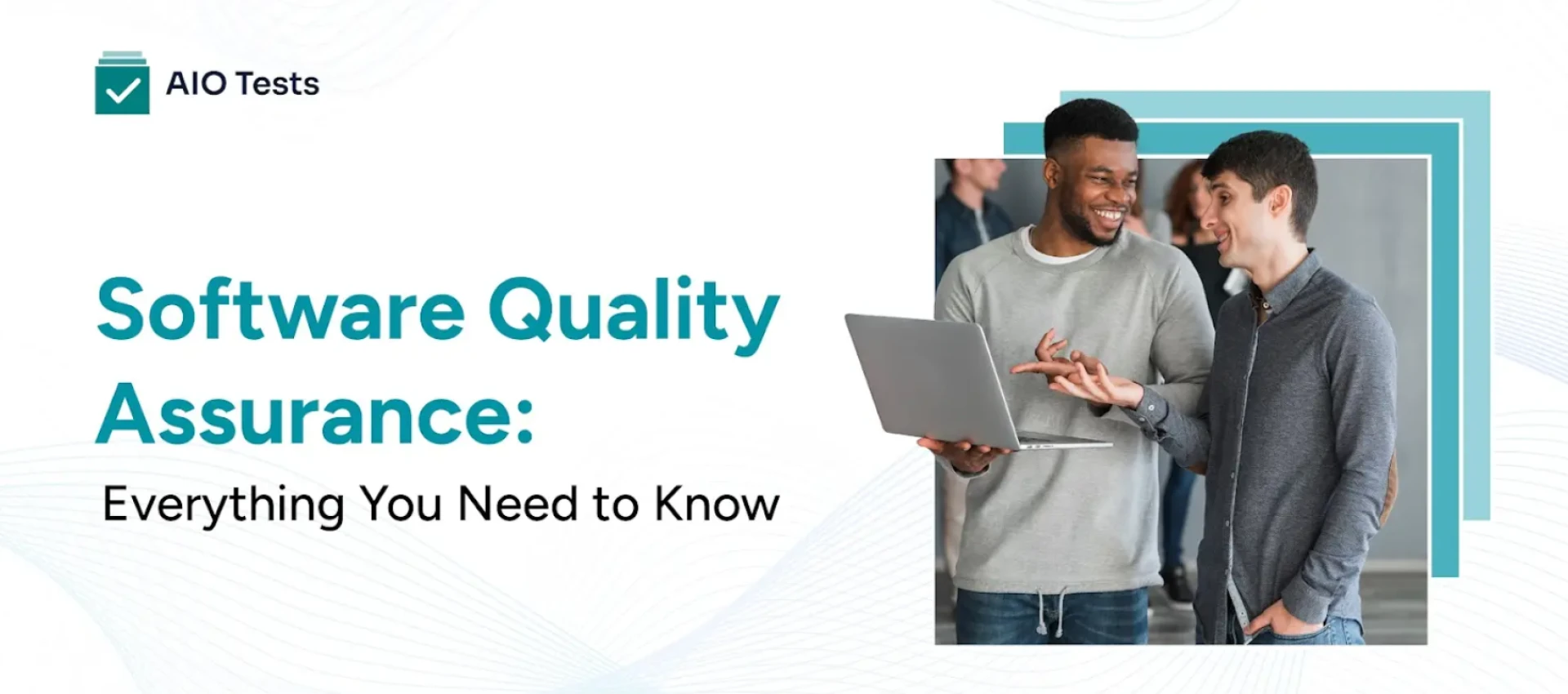 AIO Tests

Software Quality Assurance:

Everything You Need to Know